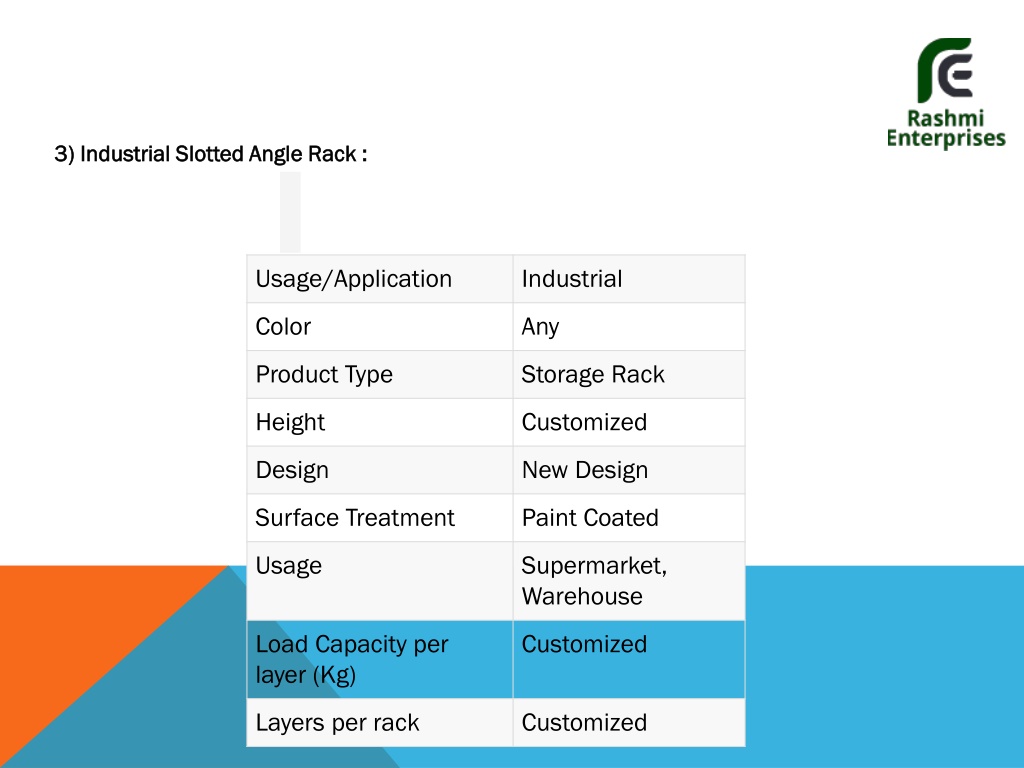 Rashmi Enterprises

3) Industrial Slotted Angle Rack :

| Usage/Application | Industrial |
|---|---|
| Color | Any |
| Product Type | Storage Rack |
| Height | Customized |
| Design | New Design |
| Surface Treatment | Paint Coated |
| Usage | Supermarket, Warehouse |
| Load Capacity per layer (Kg) | Customized |
| Layers per rack | Customized |